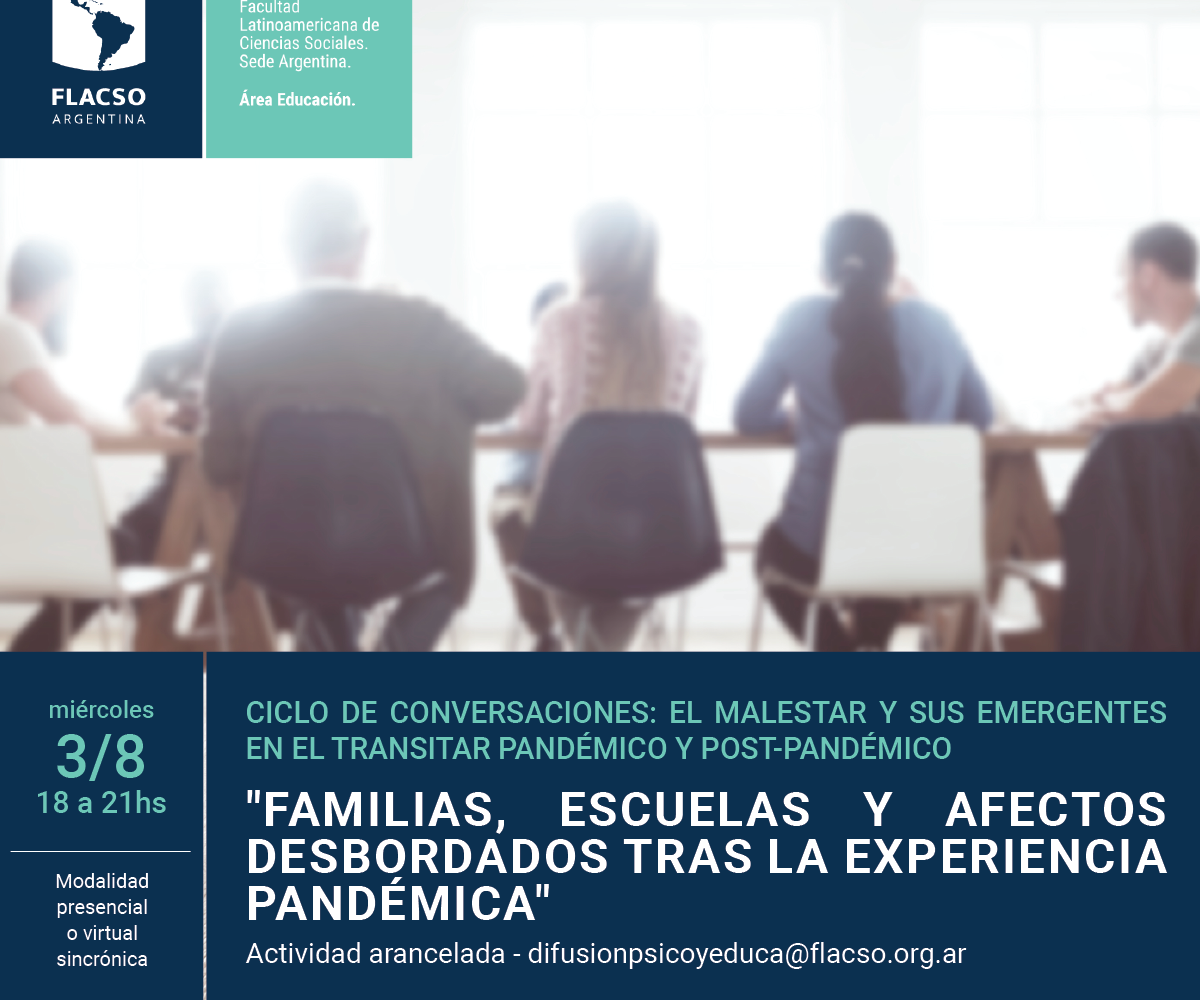 FLACSO
ARGENTINA

Facultad Latinoamericana de Ciencias Sociales. Sede Argentina.

Área Educación.

miércoles
3/8
18 a 21hs

Modalidad presencial o virtual sincrónica

CICLO DE CONVERSACIONES: EL MALESTAR Y SUS EMERGENTES EN EL TRANSITAR PANDÉMICO Y POST-PANDÉMICO

"FAMILIAS, ESCUELAS Y AFECTOS DESBORDADOS TRAS LA EXPERIENCIA PANDÉMICA"

Actividad arancelada - difusionpsicoyeduca@flacso.org.ar